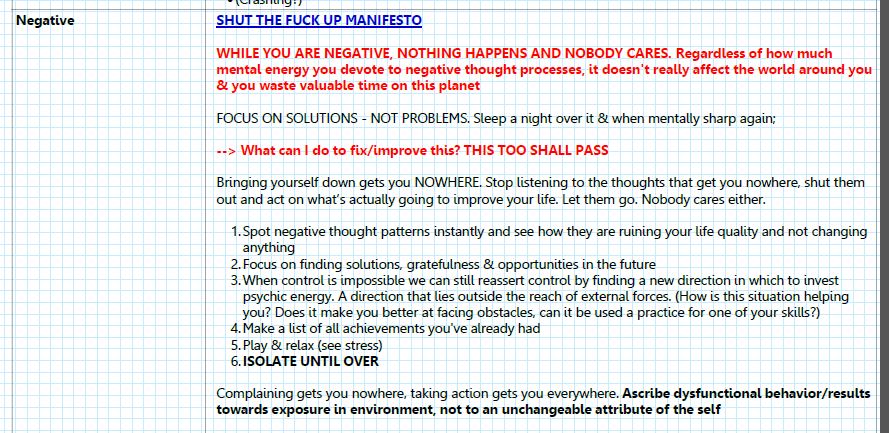 • (Crashing?)

Negative

SHUT THE FUCK UP MANIFESTO

WHILE YOU ARE NEGATIVE, NOTHING HAPPENS AND NOBODY CARES. Regardless of how much mental energy you devote to negative thought processes, it doesn't really affect the world around you & you waste valuable time on this planet

FOCUS ON SOLUTIONS - NOT PROBLEMS. Sleep a night over it & when mentally sharp again;

--> What can I do to fix/improve this? THIS TOO SHALL PASS

Bringing yourself down gets you NOWHERE. Stop listening to the thoughts that get you nowhere, shut them out and act on what's actually going to improve your life. Let them go. Nobody cares either.

1. Spot negative thought patterns instantly and see how they are ruining your life quality and not changing anything
2. Focus on finding solutions, gratefulness & opportunities in the future
3. When control is impossible we can still reassert control by finding a new direction in which to invest psychic energy. A direction that lies outside the reach of external forces. (How is this situation helping you? Does it make you better at facing obstacles, can it be used a practice for one of your skills?)
4. Make a list of all achievements you've already had
5. Play & relax (see stress)
6. ISOLATE UNTIL OVER

Complaining gets you nowhere, taking action gets you everywhere. Ascribe dysfunctional behavior/results towards exposure in environment, not to an unchangeable attribute of the self